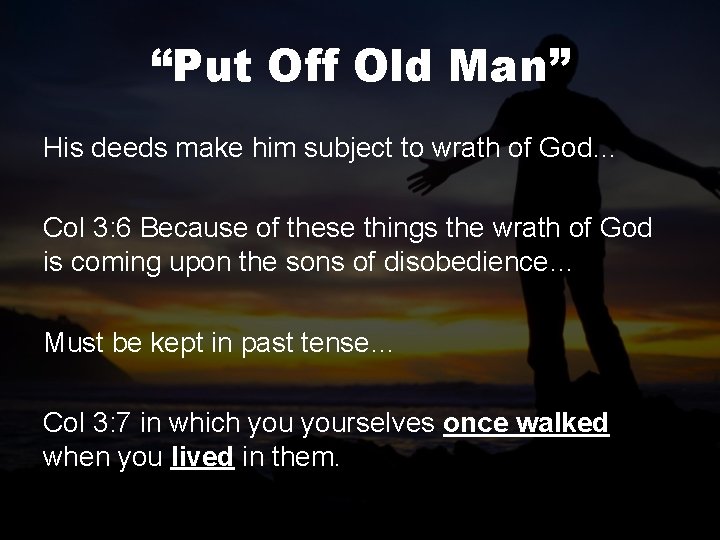 “Put Off Old Man”

His deeds make him subject to wrath of God…

Col 3:6 Because of these things the wrath of God is coming upon the sons of disobedience…

Must be kept in past tense…

Col 3:7 in which you yourselves once walked when you lived in them.